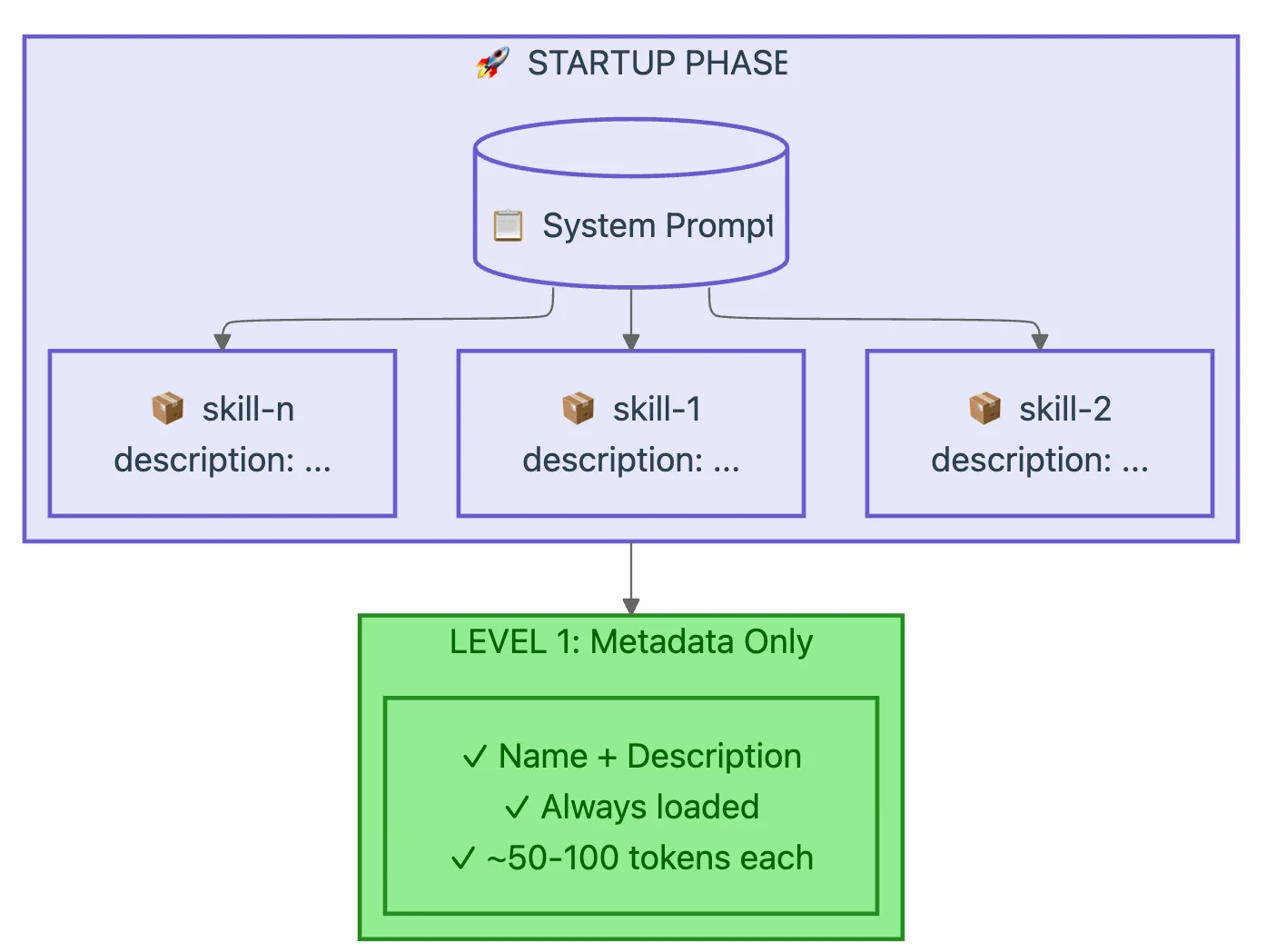 🚀 STARTUP PHASE

📋 System Prompt

📦 skill-n
description: ...

📦 skill-1
description: ...

📦 skill-2
description: ...

LEVEL 1: Metadata Only

✓ Name + Description
✓ Always loaded
✓ ~50-100 tokens each